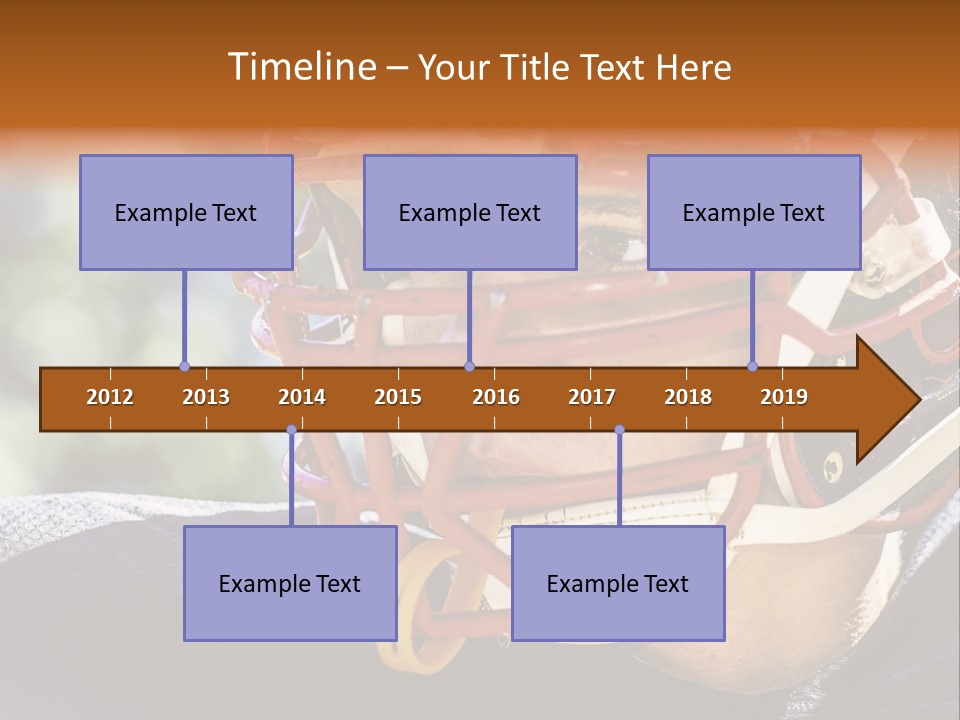 Timeline – Your Title Text Here

Example Text

Example Text

Example Text

2012 2013 2014 2015 2016 2017 2018 2019

Example Text

Example Text